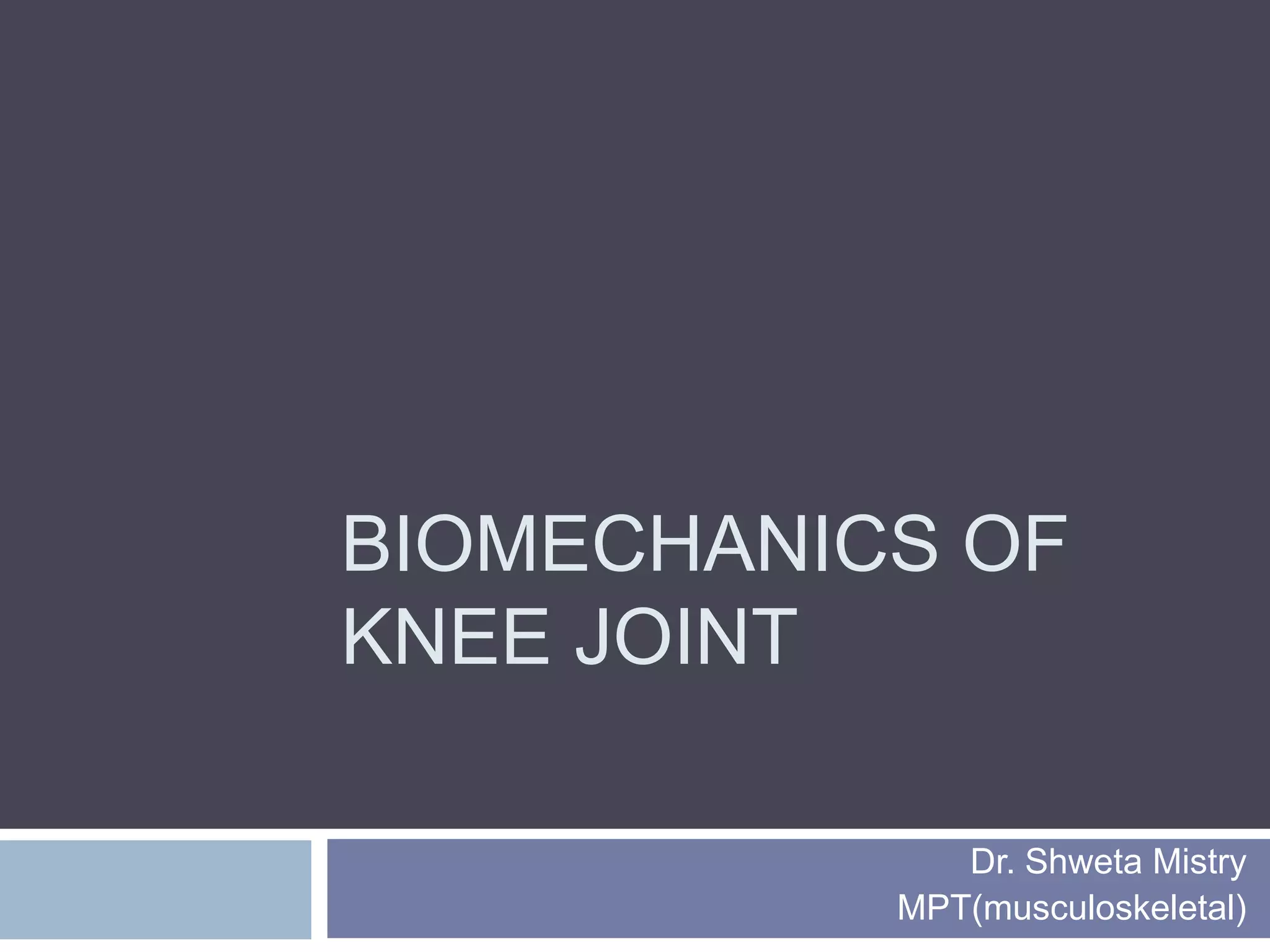 BIOMECHANICS OF KNEE JOINT

Dr. Shweta Mistry
MPT(musculoskeletal)